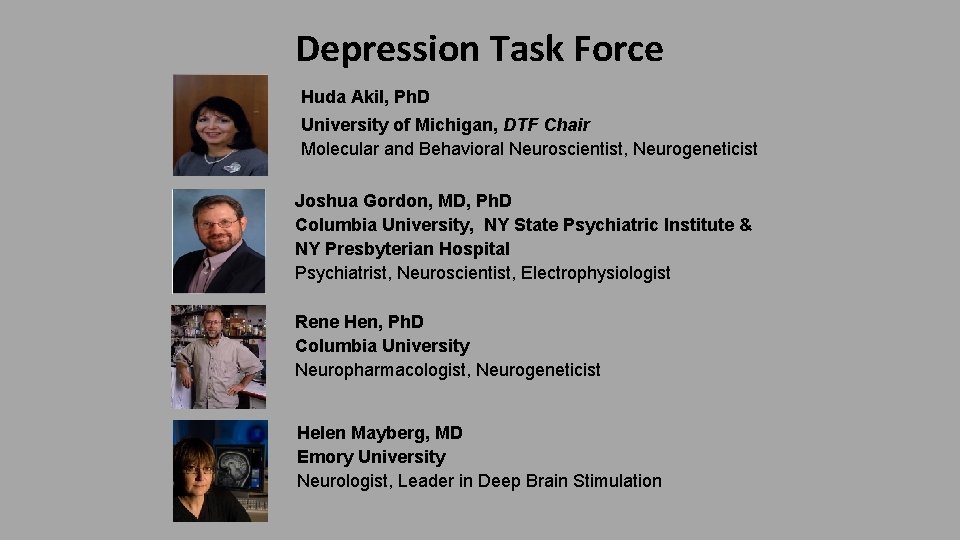 Depression Task Force

Huda Akil, PhD
University of Michigan, DTF Chair
Molecular and Behavioral Neuroscientist, Neurogeneticist

Joshua Gordon, MD, PhD
Columbia University, NY State Psychiatric Institute & NY Presbyterian Hospital
Psychiatrist, Neuroscientist, Electrophysiologist

Rene Hen, PhD
Columbia University
Neuropharmacologist, Neurogeneticist

Helen Mayberg, MD
Emory University
Neurologist, Leader in Deep Brain Stimulation